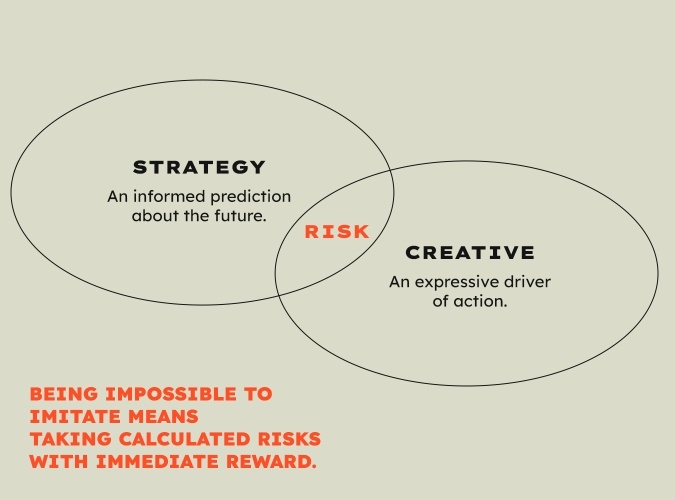 STRATEGY

An informed prediction about the future.

RISK

CREATIVE

An expressive driver of action.

BEING IMPOSSIBLE TO IMITATE MEANS TAKING CALCULATED RISKS WITH IMMEDIATE REWARD.